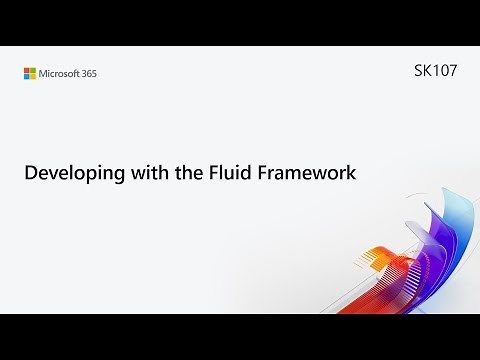 Microsoft 365

SK107

Developing with the Fluid Framework